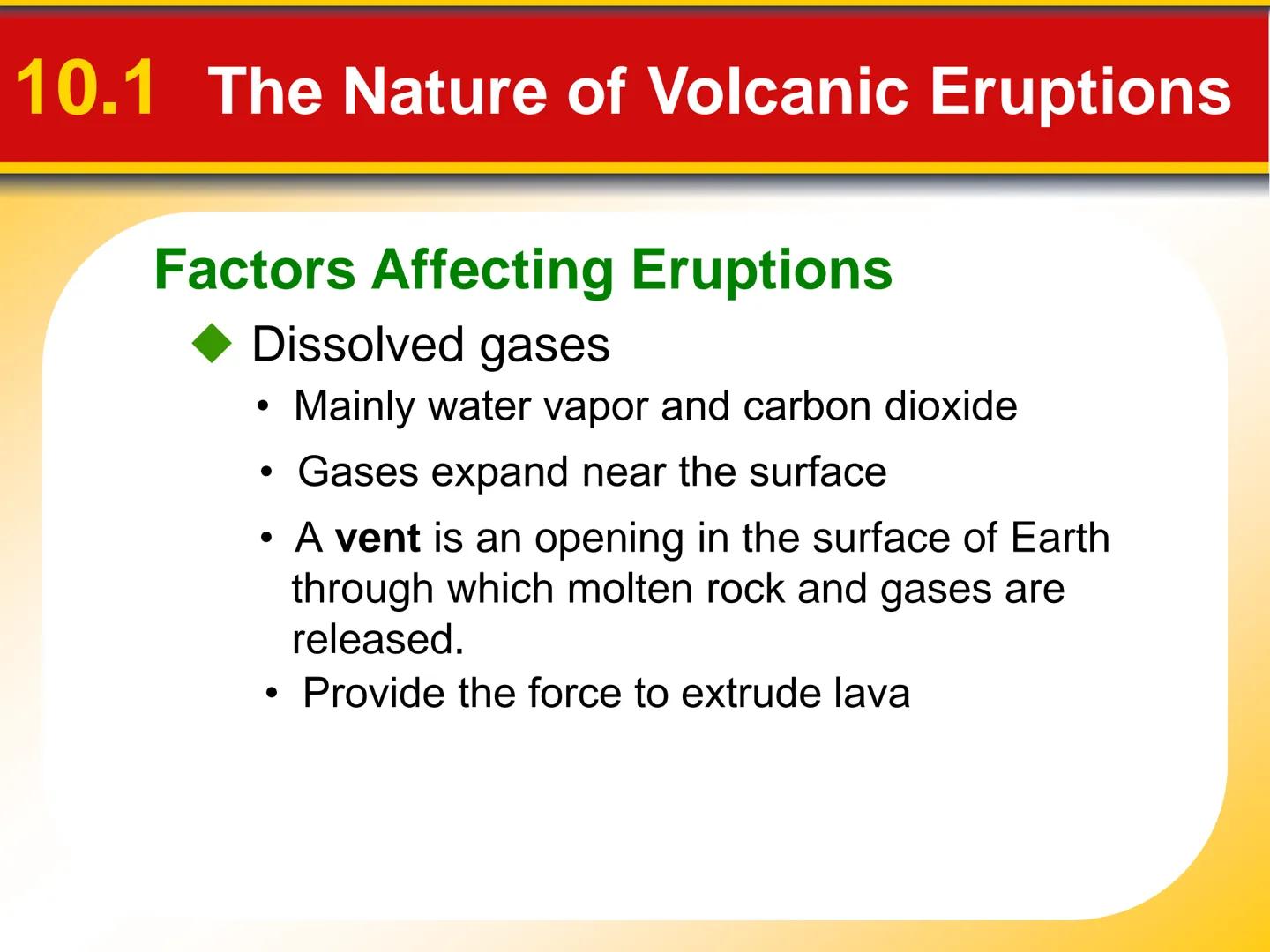 10.1 The Nature of Volcanic Eruptions

Factors Affecting Eruptions

◆ Dissolved gases

• Mainly water vapor and carbon dioxide

• Gases expand near the surface

• A vent is an opening in the surface of Earth through which molten rock and gases are released.

• Provide the force to extrude lava